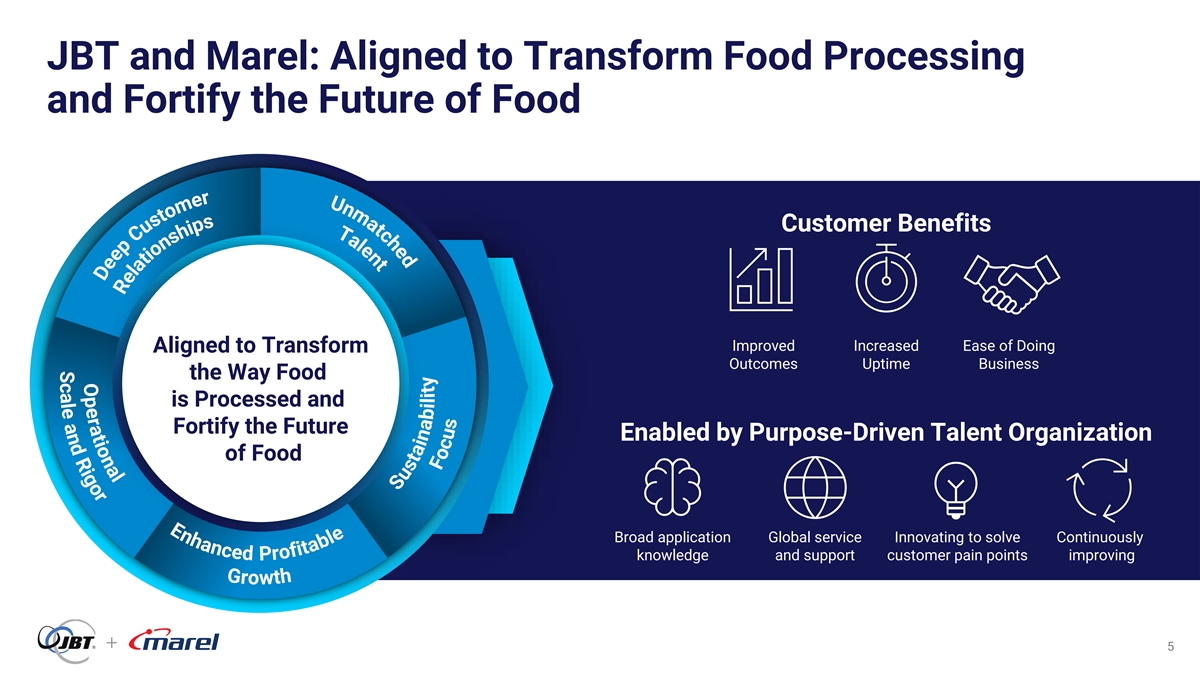 JBT and Marel: Aligned to Transform Food Processing and Fortify the Future of Food

Deep Customer Relationships

Unmatched Talent

Sustainability Focus

Enhanced Profitable Growth

Operational Scale and Rigor

Aligned to Transform the Way Food is Processed and Fortify the Future of Food

Customer Benefits

Improved Outcomes

Increased Uptime

Ease of Doing Business

Enabled by Purpose-Driven Talent Organization

Broad application knowledge

Global service and support

Innovating to solve customer pain points

Continuously improving

JBT + marel

5